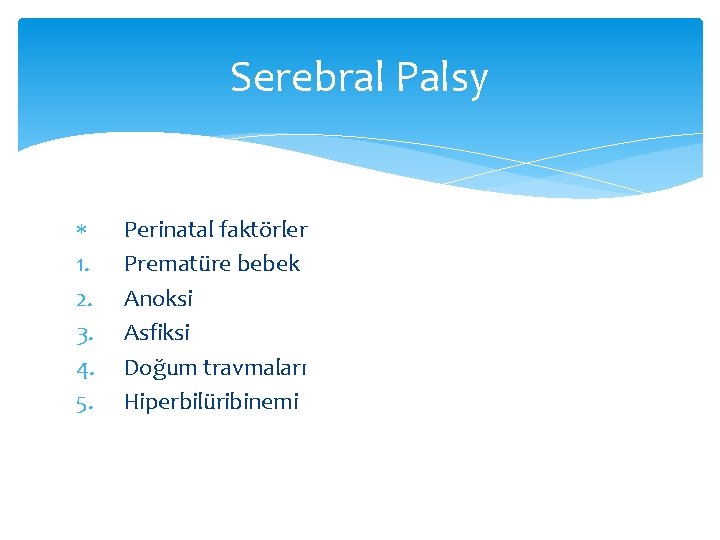 Serebral Palsy

* Perinatal faktörler
1. Prematüre bebek
2. Anoksi
3. Asfiksi
4. Doğum travmaları
5. Hiperbilüribinemi